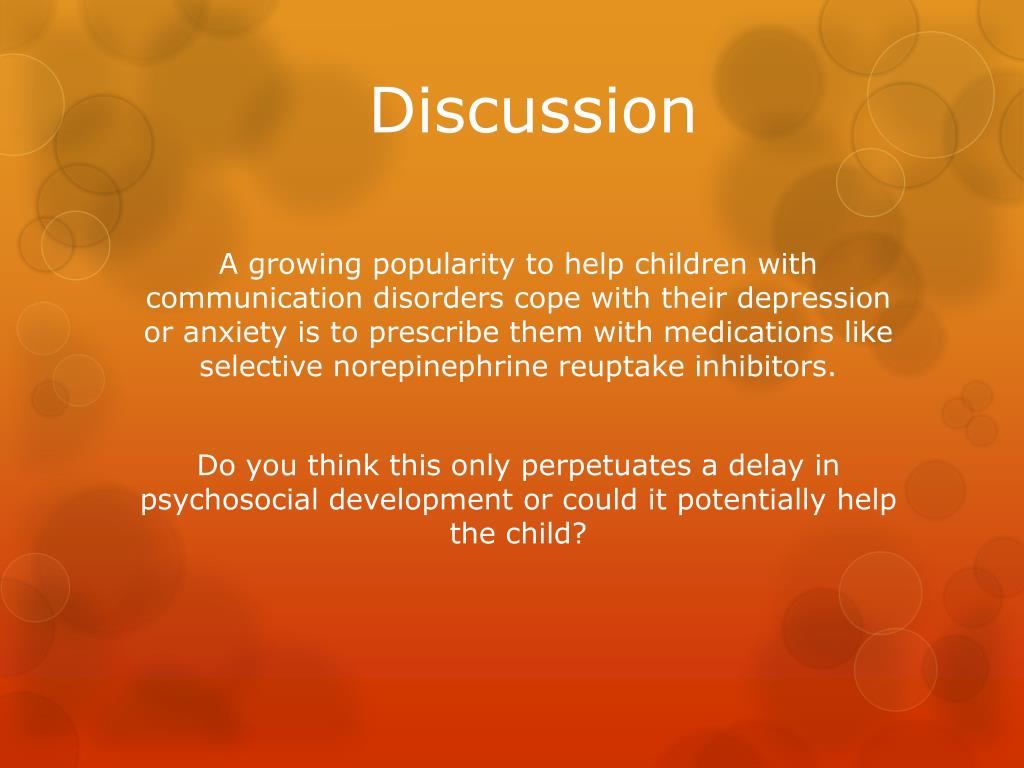 Discussion

A growing popularity to help children with communication disorders cope with their depression or anxiety is to prescribe them with medications like selective norepinephrine reuptake inhibitors.

Do you think this only perpetuates a delay in psychosocial development or could it potentially help the child?